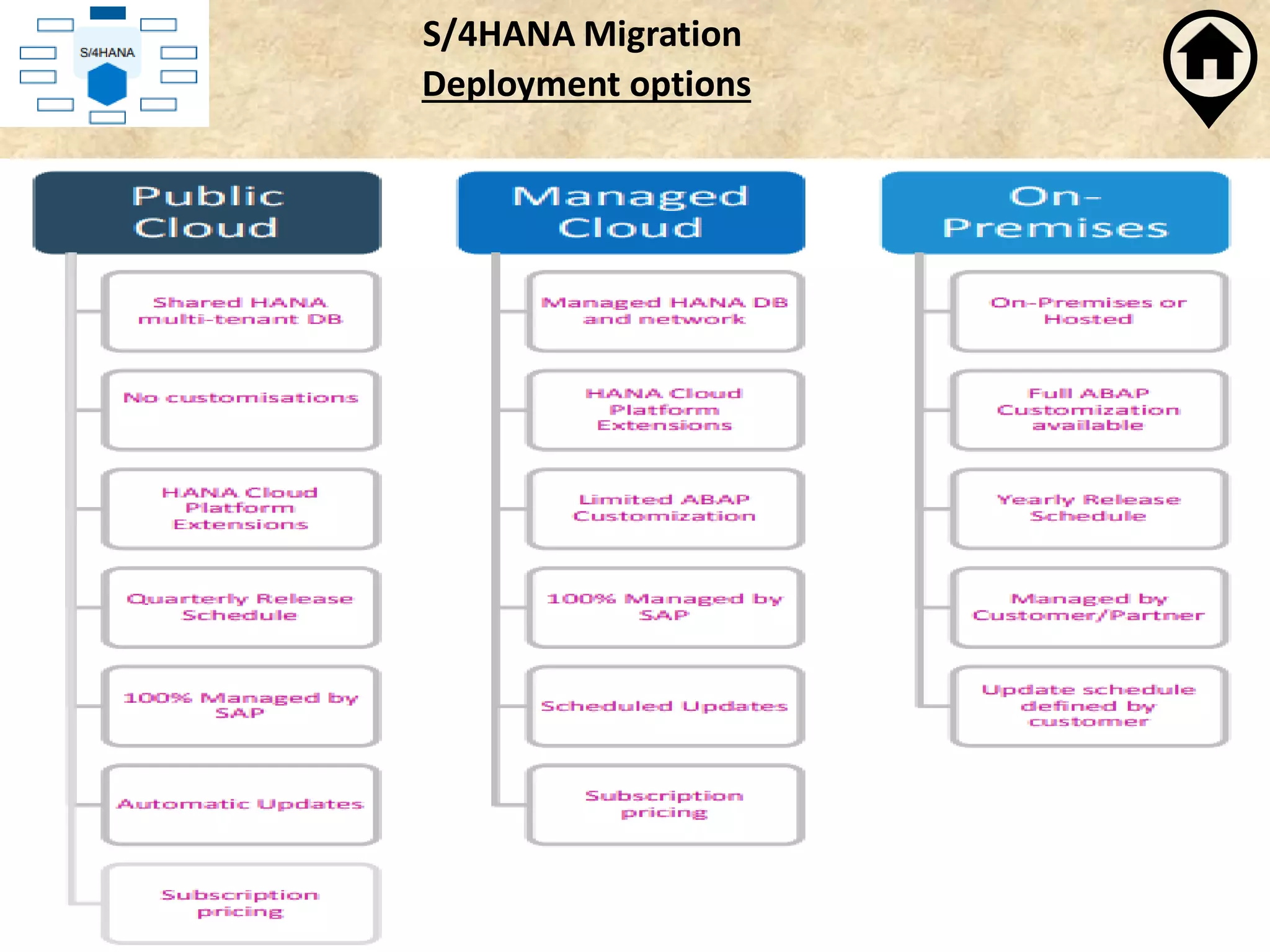 S/4HANA

S/4HANA Migration
Deployment options

Public Cloud

Shared HANA multi-tenant DB

No customisations

HANA Cloud Platform Extensions

Quarterly Release Schedule

100% Managed by SAP

Automatic Updates

Subscription pricing

Managed Cloud

Managed HANA DB and network

HANA Cloud Platform Extensions

Limited ABAP Customization

100% Managed by SAP

Scheduled Updates

Subscription pricing

On-Premises

On-Premises or Hosted

Full ABAP Customization available

Yearly Release Schedule

Managed by Customer/Partner

Update schedule defined by customer